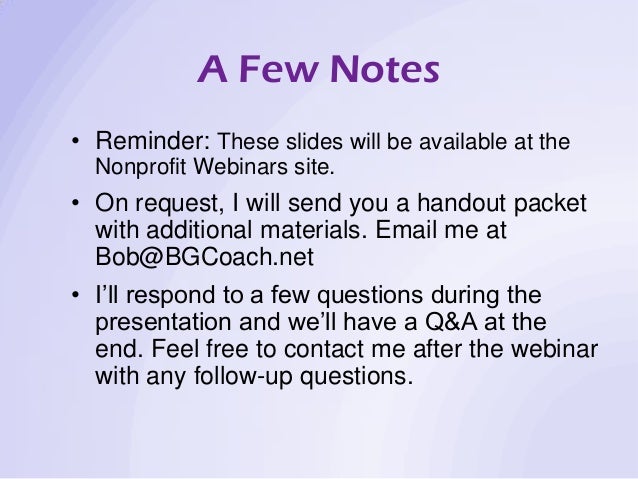 A Few Notes

• Reminder: These slides will be available at the Nonprofit Webinars site.

• On request, I will send you a handout packet with additional materials. Email me at Bob@BGCoach.net

• I'll respond to a few questions during the presentation and we'll have a Q&A at the end. Feel free to contact me after the webinar with any follow-up questions.